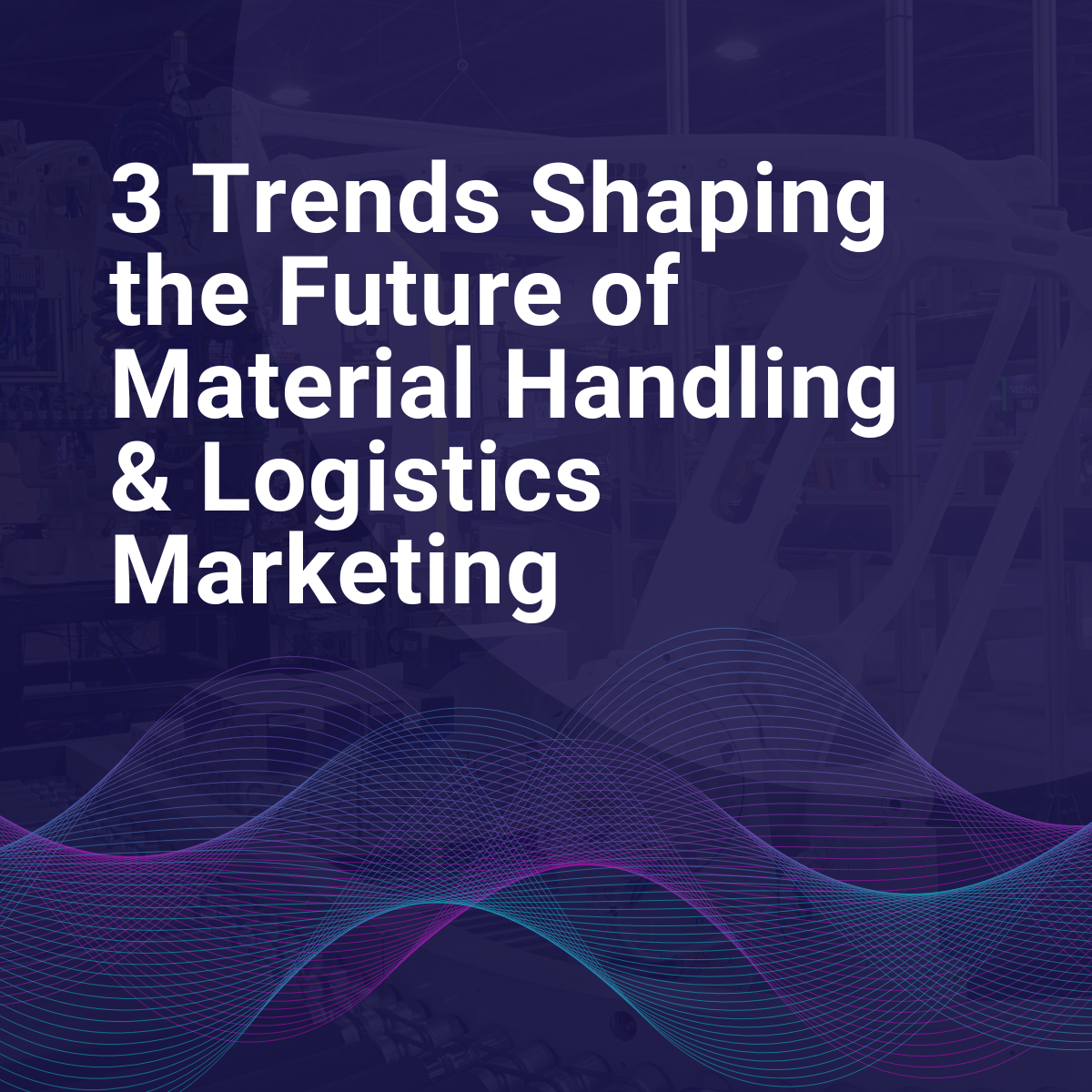 3 Trends Shaping the Future of Material Handling & Logistics Marketing